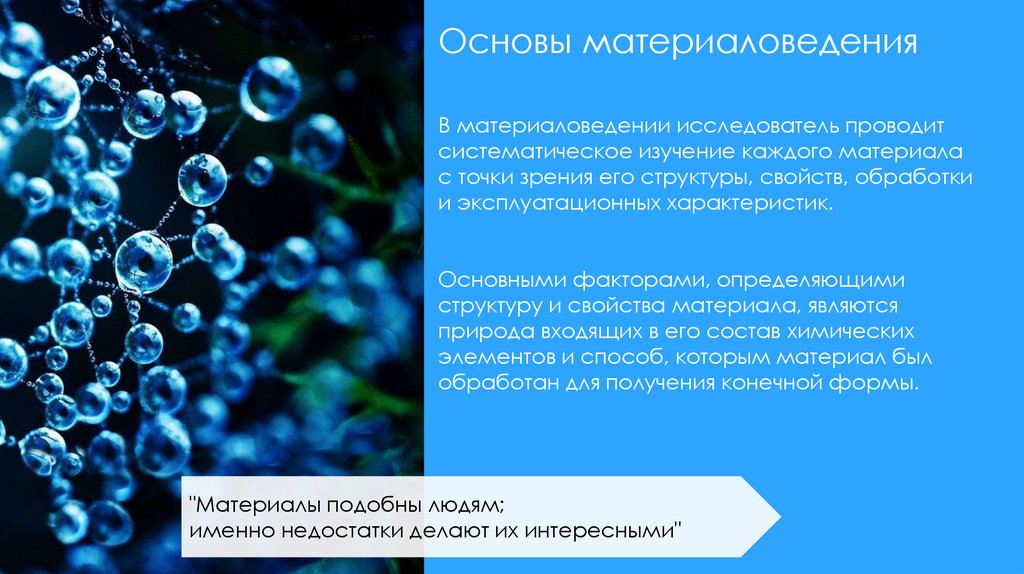 Основы материаловедения

В материаловедении исследователь проводит систематическое изучение каждого материала с точки зрения его структуры, свойств, обработки и эксплуатационных характеристик.

Основными факторами, определяющими структуру и свойства материала, являются природа входящих в его состав химических элементов и способ, которым материал был обработан для получения конечной формы.

"Материалы подобны людям;
именно недостатки делают их интересными"